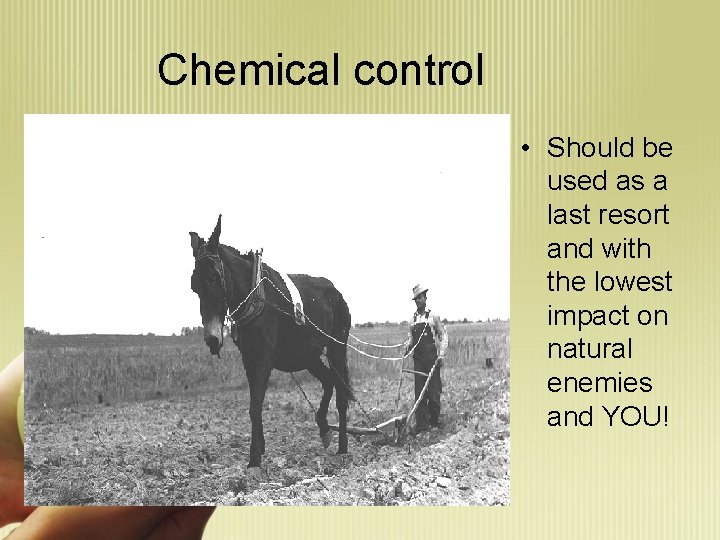 Chemical control

• Should be used as a last resort and with the lowest impact on natural enemies and YOU!